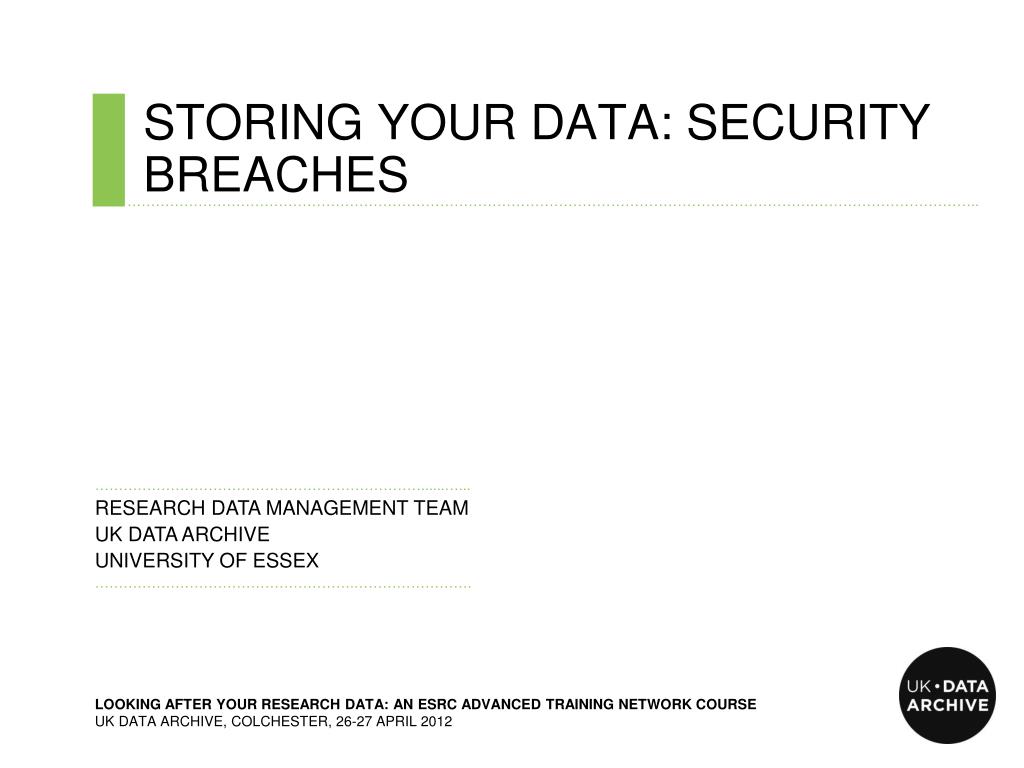 STORING YOUR DATA: SECURITY BREACHES

RESEARCH DATA MANAGEMENT TEAM
UK DATA ARCHIVE
UNIVERSITY OF ESSEX

LOOKING AFTER YOUR RESEARCH DATA: AN ESRC ADVANCED TRAINING NETWORK COURSE
UK DATA ARCHIVE, COLCHESTER, 26-27 APRIL 2012

UK • DATA ARCHIVE